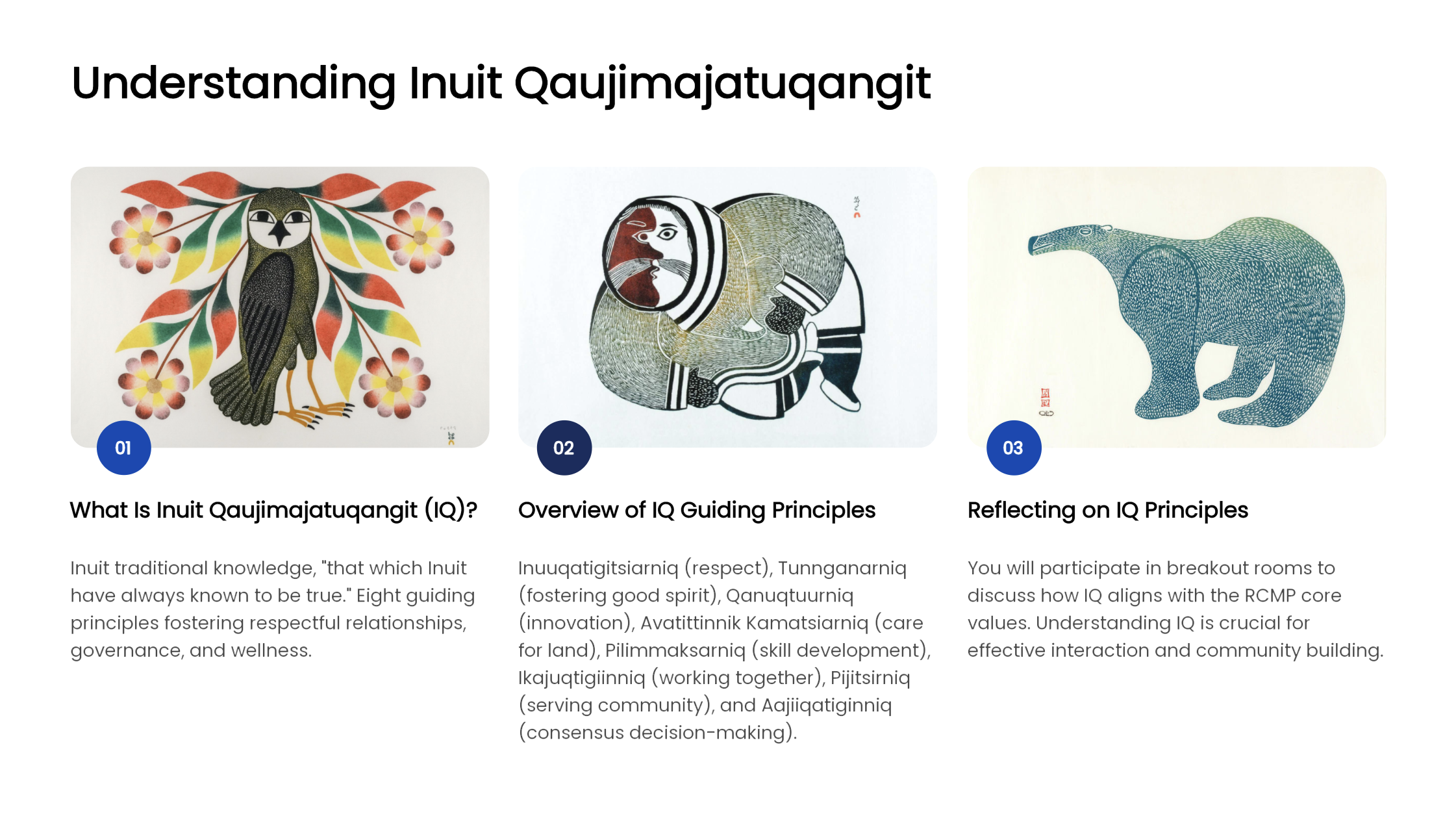 Understanding Inuit Qaujimajatuqangit

01

What Is Inuit Qaujimajatuqangit (IQ)?

Inuit traditional knowledge, "that which Inuit have always known to be true." Eight guiding principles fostering respectful relationships, governance, and wellness.

02

Overview of IQ Guiding Principles

Inuuqatigitsiarniq (respect), Tunnganarniq (fostering good spirit), Qanuqtuurniq (innovation), Avatittinnik Kamatsiarniq (care for land), Pilimmaksarniq (skill development), Ikajuqtigiinniq (working together), Pijitsirniq (serving community), and Aajiiqatiginniq (consensus decision-making).

03

Reflecting on IQ Principles

You will participate in breakout rooms to discuss how IQ aligns with the RCMP core values. Understanding IQ is crucial for effective interaction and community building.